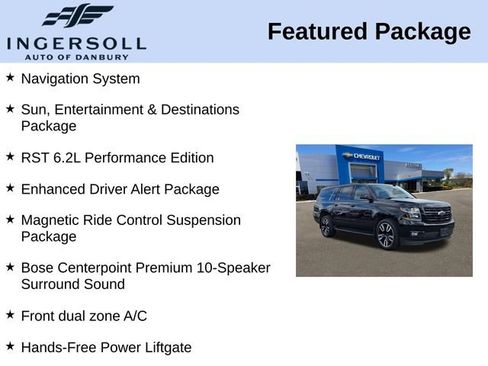 INGERSOLL
AUTO OF DANBURY

Featured Package

★ Navigation System

★ Sun, Entertainment & Destinations Package

★ RST 6.2L Performance Edition

★ Enhanced Driver Alert Package

★ Magnetic Ride Control Suspension Package

★ Bose Centerpoint Premium 10-Speaker Surround Sound

★ Front dual zone A/C

★ Hands-Free Power Liftgate

CHEVROLET